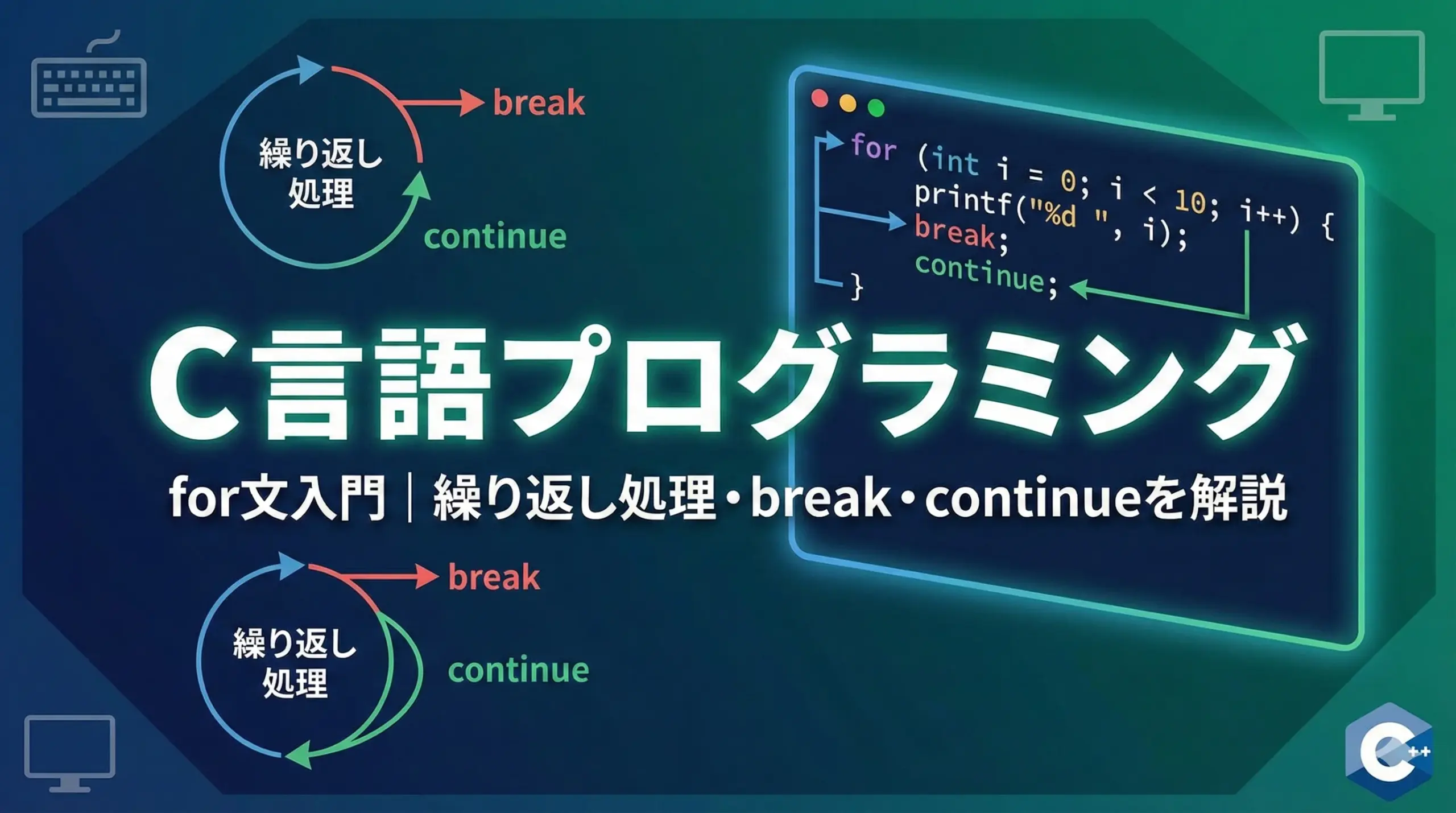 繰り返し処理

break

continue

for (int i = 0; i < 10; i++) {
printf("%d ", i);
break;
continue;
}

C言語プログラミング

for文入門｜繰り返し処理・break・continueを解説

繰り返し処理

break

continue

C++